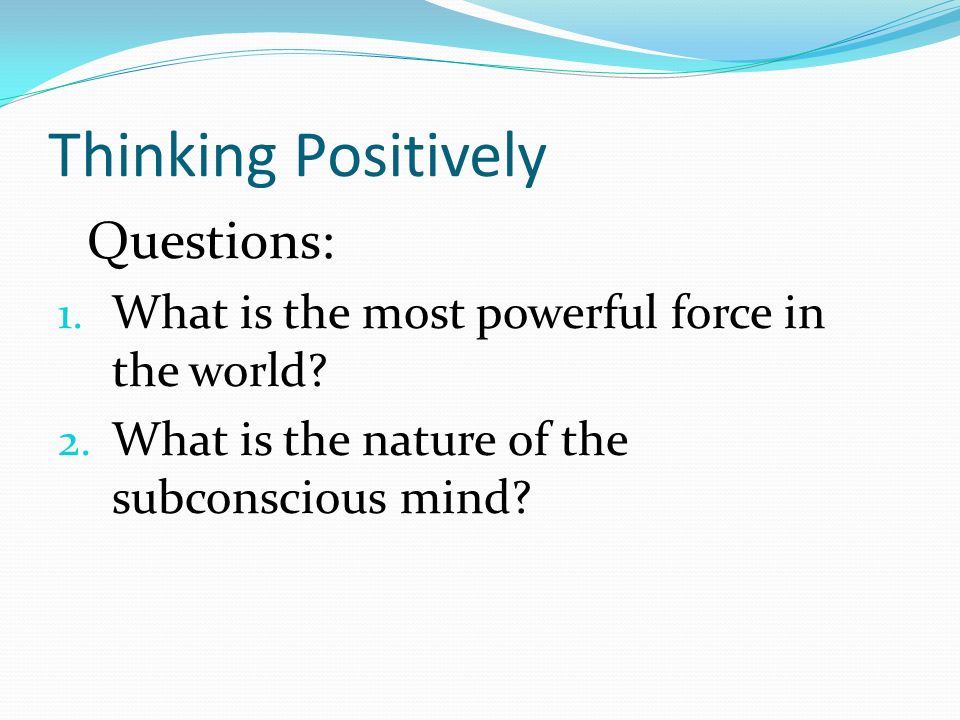 Thinking Positively

Questions:

1. What is the most powerful force in the world?
2. What is the nature of the subconscious mind?